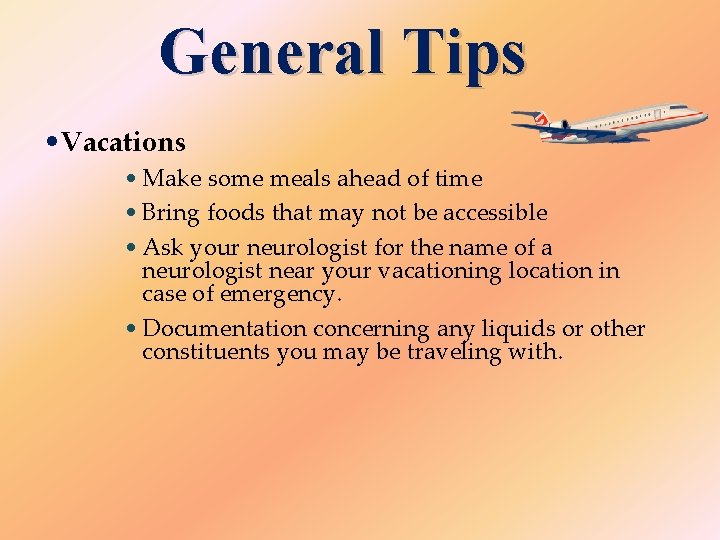 General Tips

• Vacations
  • Make some meals ahead of time
  • Bring foods that may not be accessible
  • Ask your neurologist for the name of a neurologist near your vacationing location in case of emergency.
  • Documentation concerning any liquids or other constituents you may be traveling with.